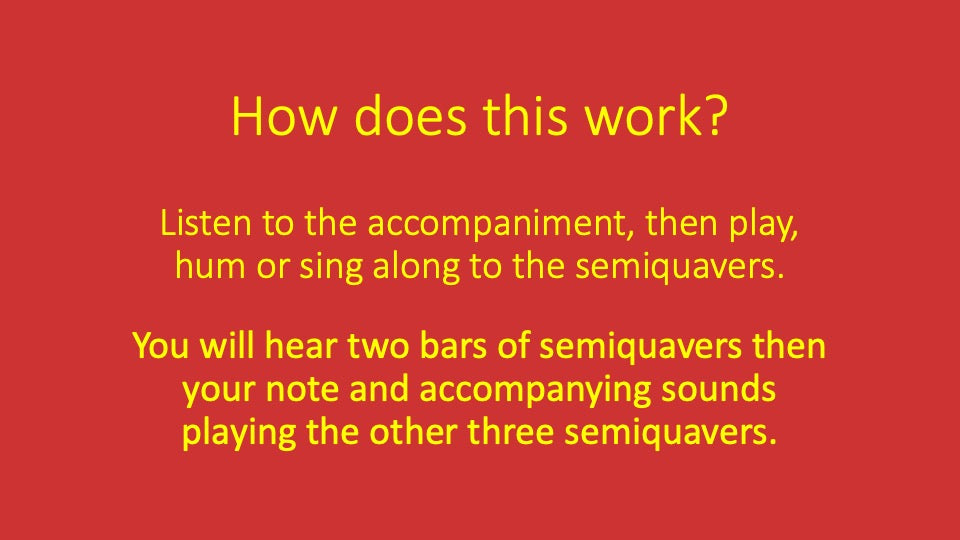 How does this work?

Listen to the accompaniment, then play, hum or sing along to the semiquavers.

You will hear two bars of semiquavers then your note and accompanying sounds playing the other three semiquavers.